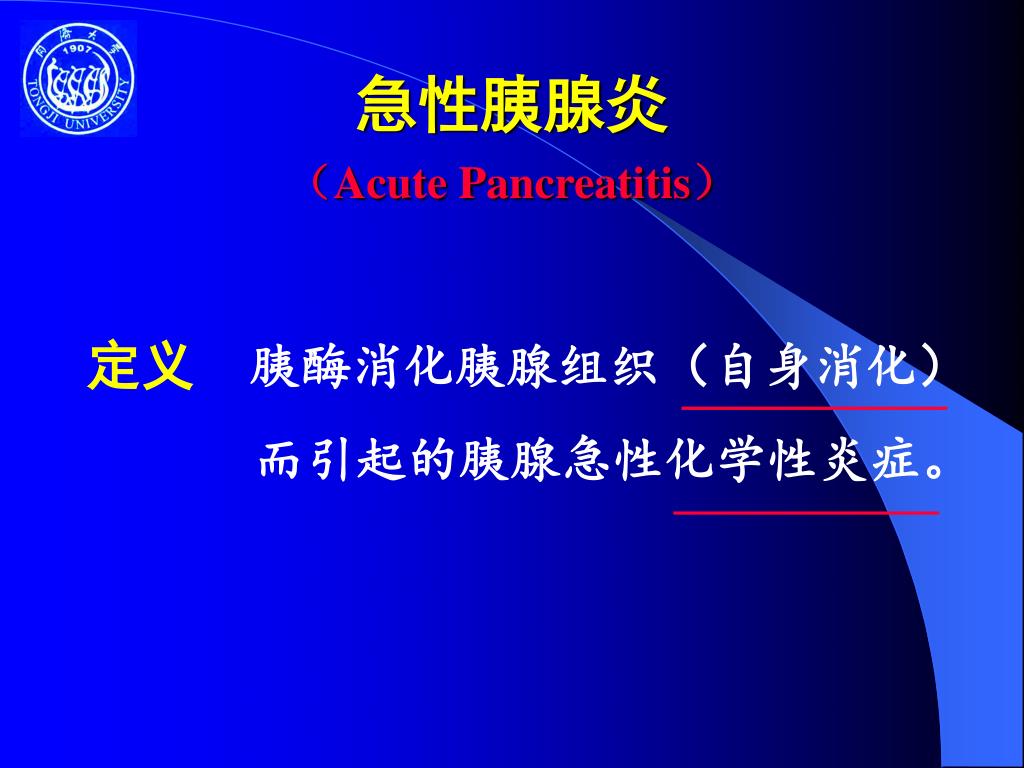 同济大学
1907
TONGJI UNIVERSITY

急性胰腺炎

（Acute Pancreatitis）

定义　胰酶消化胰腺组织（自身消化）而引起的胰腺急性化学性炎症。